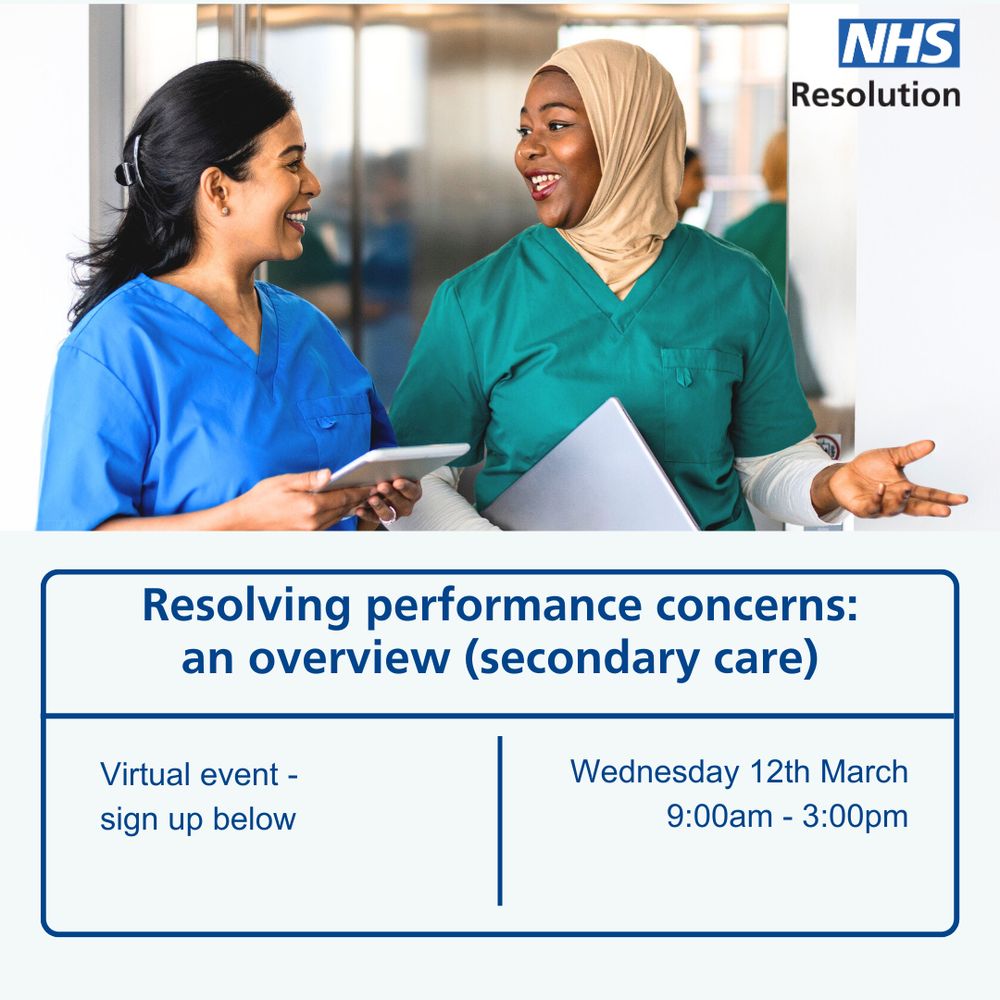 NHS
Resolution

Resolving performance concerns: an overview (secondary care)

Virtual event - sign up below

Wednesday 12th March
9:00am - 3:00pm